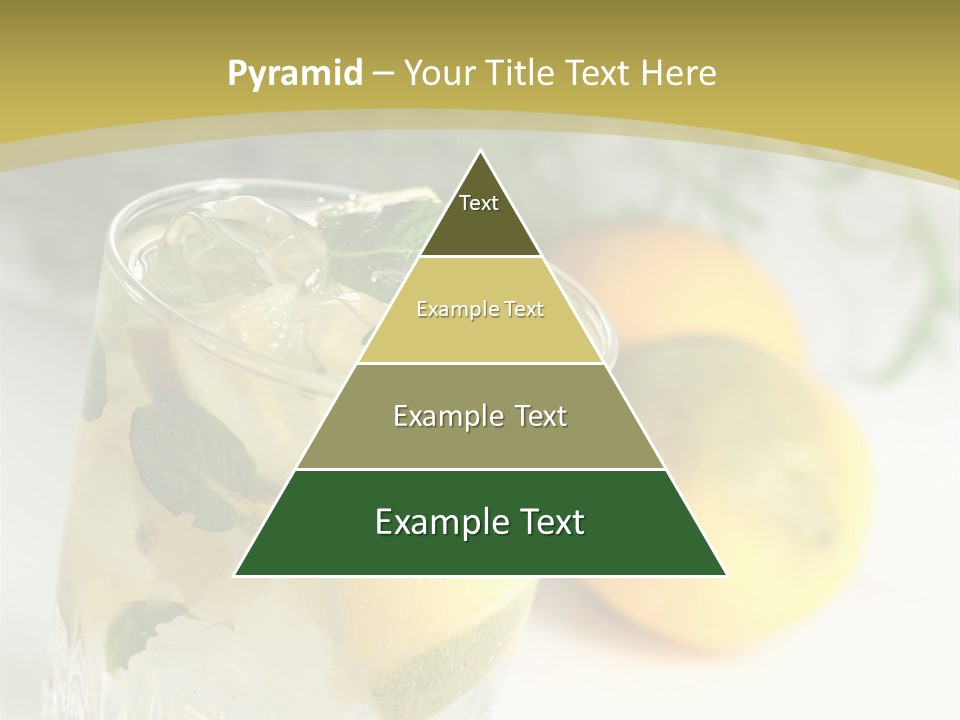 Pyramid – Your Title Text Here

Text

Example Text

Example Text

Example Text